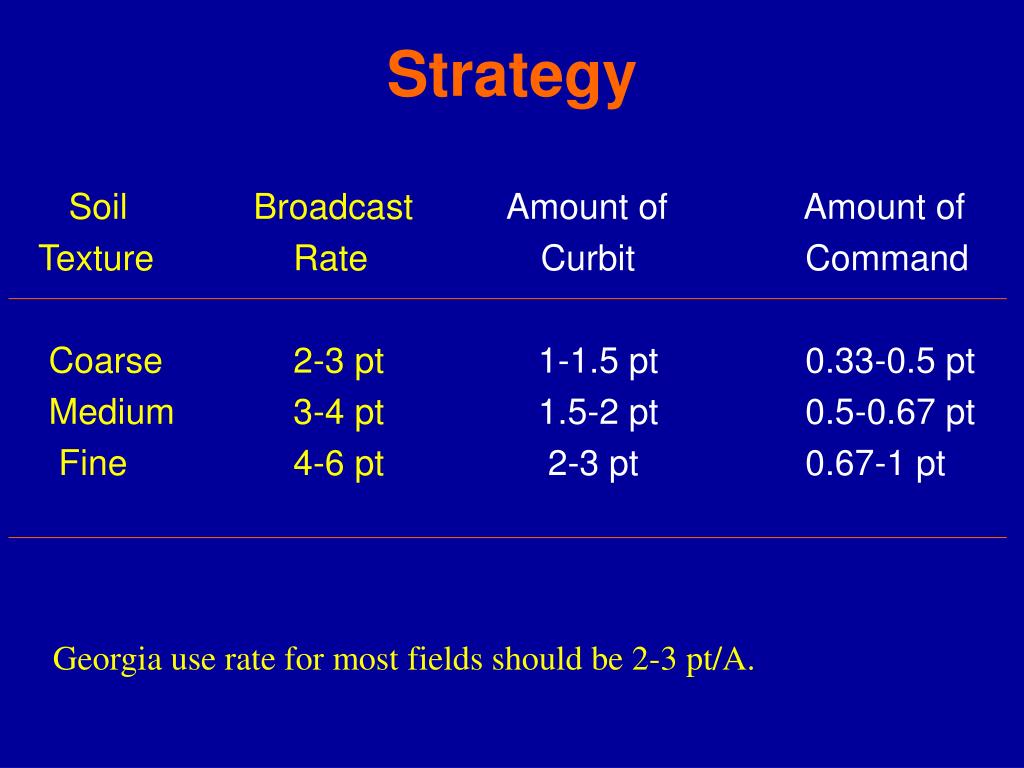 Strategy

| Soil Texture | Broadcast Rate | Amount of Curbit | Amount of Command |
|---|---|---|---|
| Coarse | 2-3 pt | 1-1.5 pt | 0.33-0.5 pt |
| Medium | 3-4 pt | 1.5-2 pt | 0.5-0.67 pt |
| Fine | 4-6 pt | 2-3 pt | 0.67-1 pt |

Georgia use rate for most fields should be 2-3 pt/A.